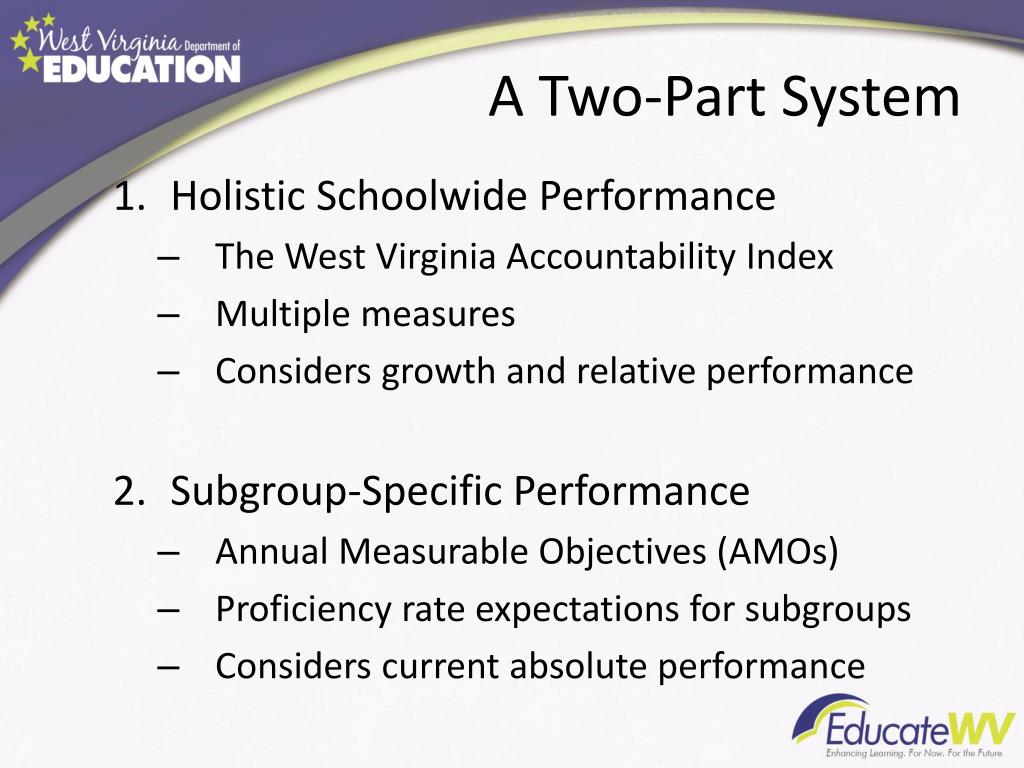 West Virginia Department of EDUCATION

A Two-Part System

1. Holistic Schoolwide Performance
– The West Virginia Accountability Index
– Multiple measures
– Considers growth and relative performance

2. Subgroup-Specific Performance
– Annual Measurable Objectives (AMOs)
– Proficiency rate expectations for subgroups
– Considers current absolute performance

EducateWV
Enhancing Learning. For Now. For the Future